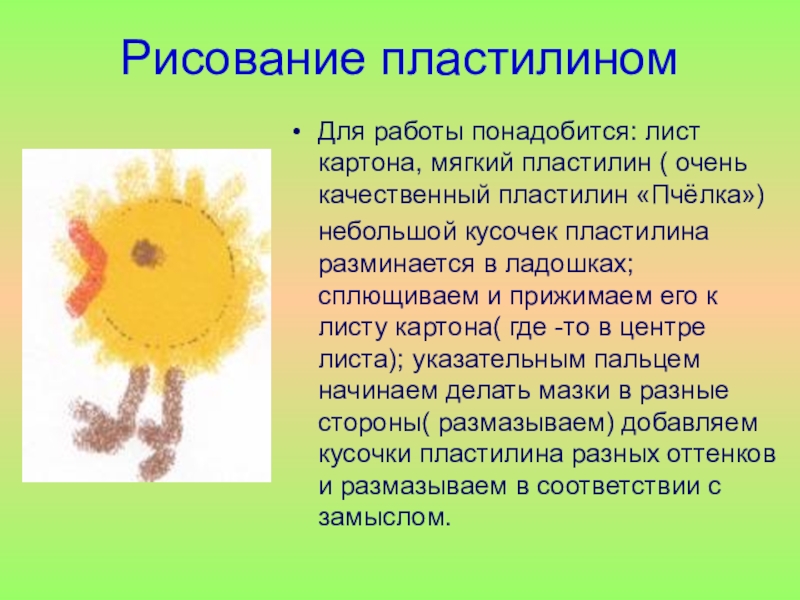 Рисование пластилином

• Для работы понадобится: лист картона, мягкий пластилин ( очень качественный пластилин «Пчёлка»)

небольшой кусочек пластилина разминается в ладошках; сплющиваем и прижимаем его к листу картона( где -то в центре листа); указательным пальцем начинаем делать мазки в разные стороны( размазываем) добавляем кусочки пластилина разных оттенков и размазываем в соответствии с замыслом.